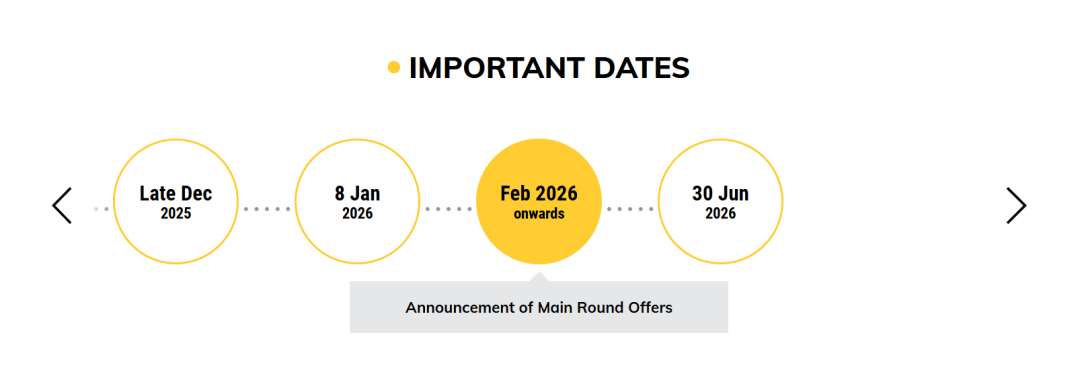 IMPORTANT DATES

Late Dec
2025

8 Jan
2026

Feb 2026
onwards

30 Jun
2026

Announcement of Main Round Offers